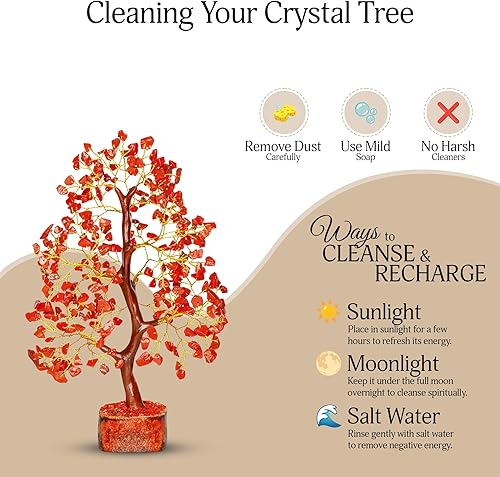 Cleaning Your Crystal Tree

Remove Dust
Carefully

Use Mild
Soap

No Harsh
Cleaners

Ways to
CLEANSE &
RECHARGE

Sunlight
Place in sunlight for a few hours to refresh its energy.

Moonlight
Keep it under the full moon overnight to cleanse spiritually.

Salt Water
Rinse gently with salt water to remove negative energy.